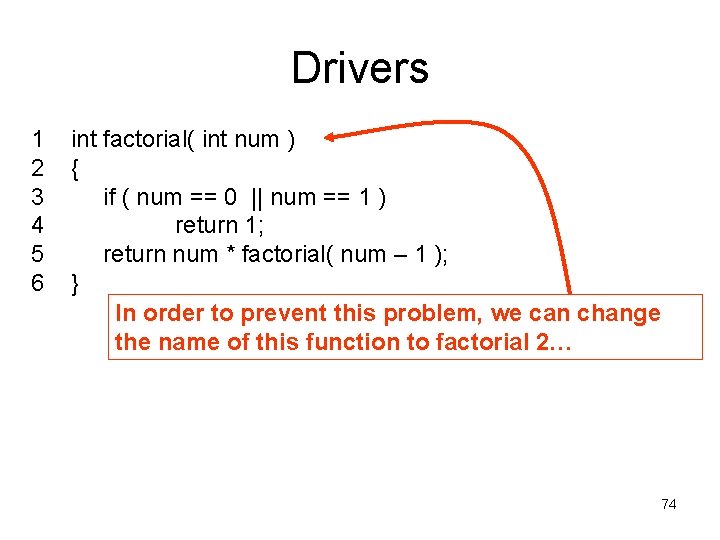 Drivers

1 int factorial( int num )
2 {
3 if ( num == 0 || num == 1 )
4 return 1;
5 return num * factorial( num – 1 );
6 }

In order to prevent this problem, we can change the name of this function to factorial 2…

74